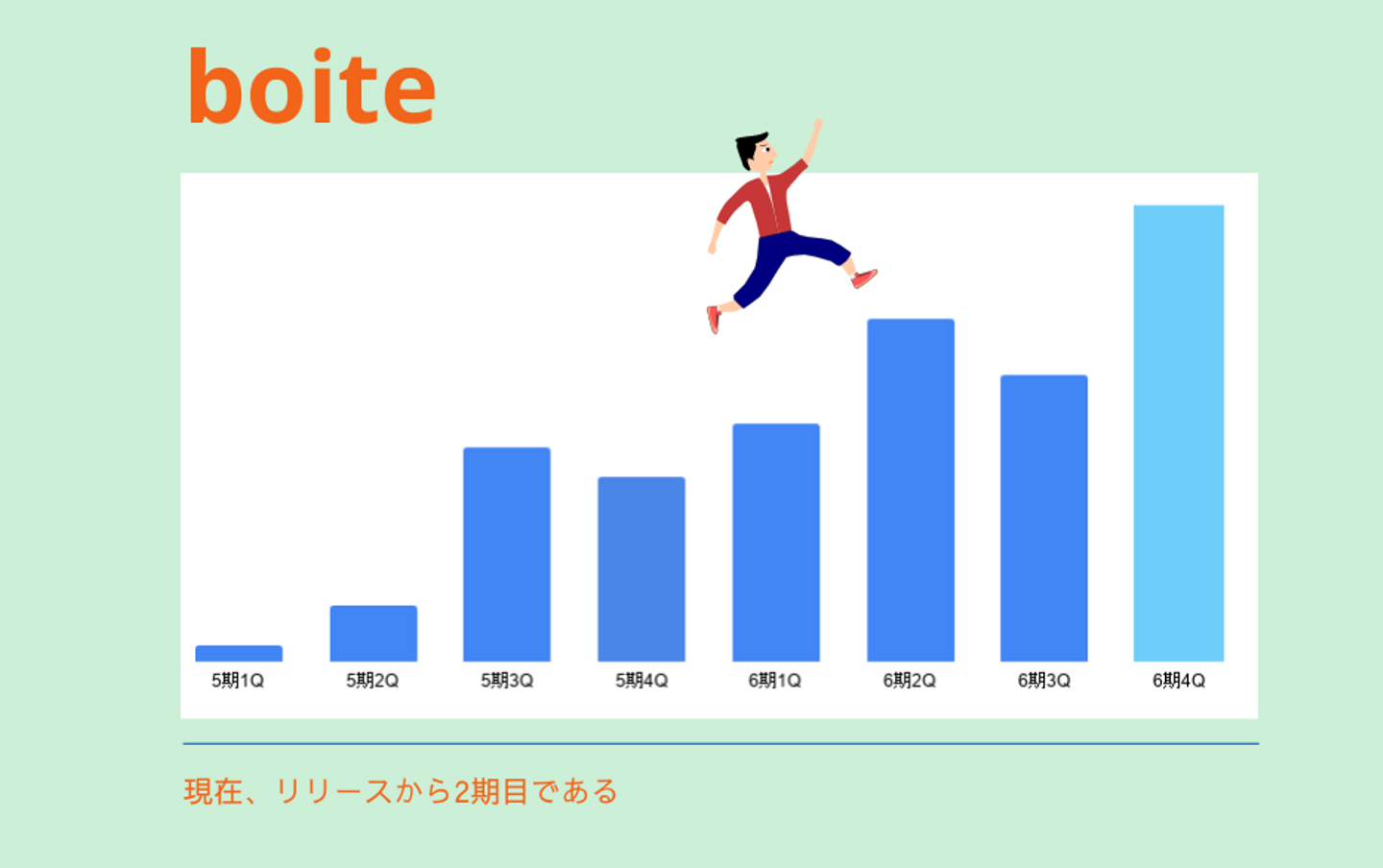 boite

5期1Q 5期2Q 5期3Q 5期4Q 6期1Q 6期2Q 6期3Q 6期4Q

現在、リリースから2期目である